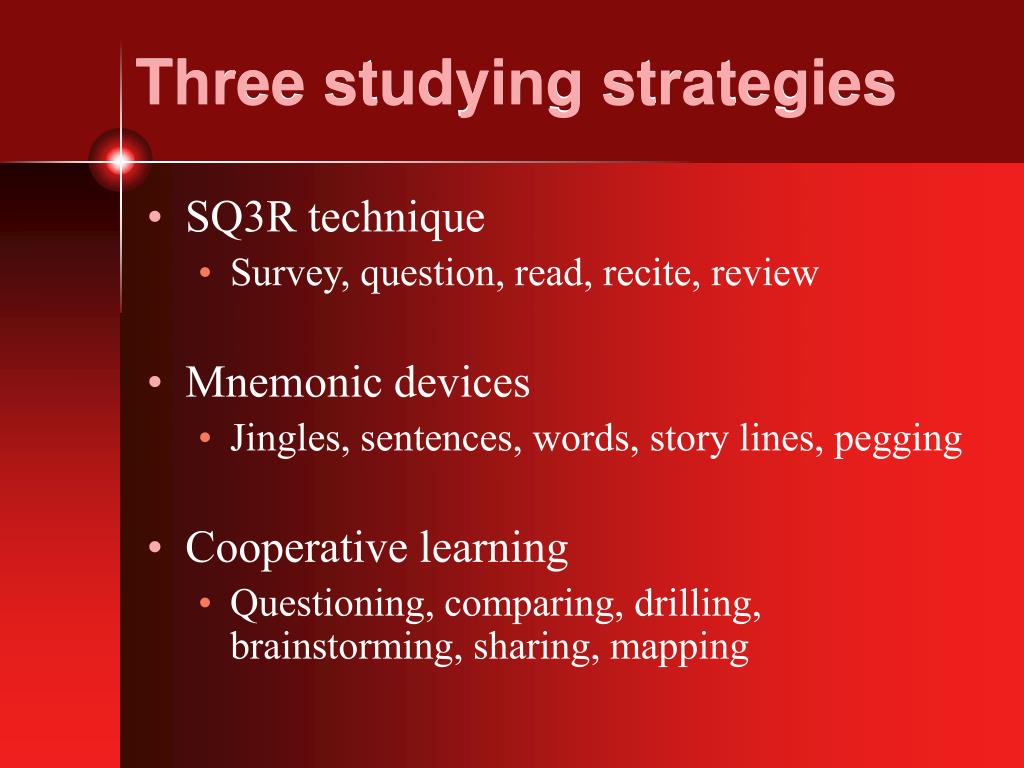 Three studying strategies

• SQ3R technique
  • Survey, question, read, recite, review

• Mnemonic devices
  • Jingles, sentences, words, story lines, pegging

• Cooperative learning
  • Questioning, comparing, drilling, brainstorming, sharing, mapping